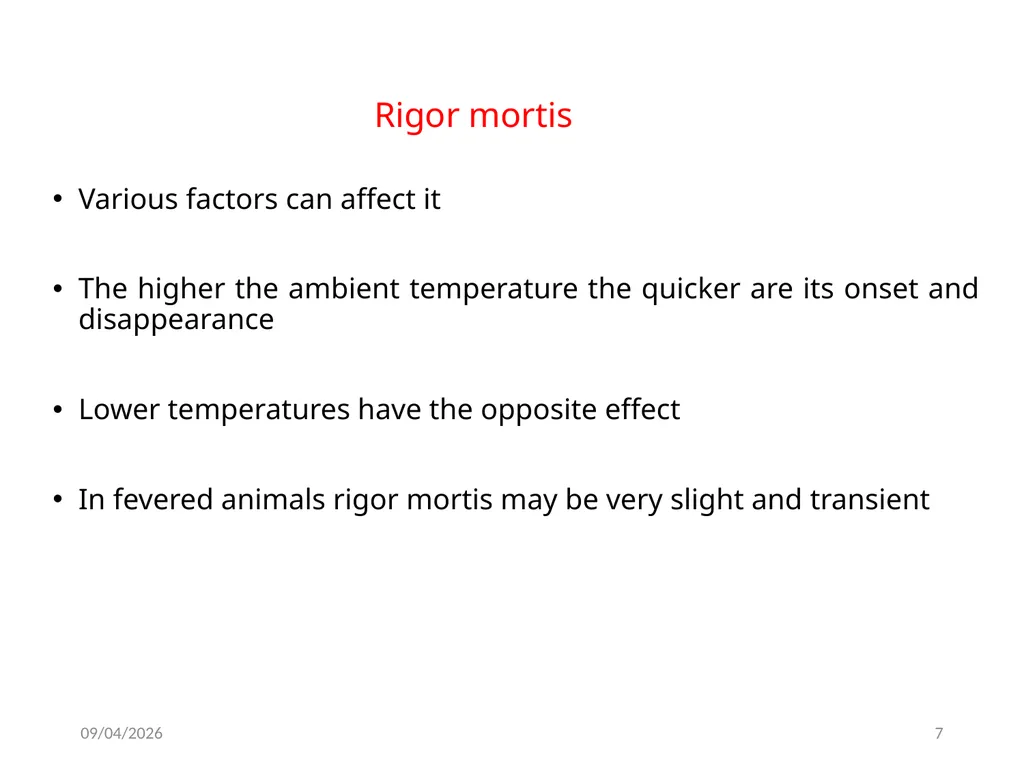 Rigor mortis

• Various factors can affect it

• The higher the ambient temperature the quicker are its onset and disappearance

• Lower temperatures have the opposite effect

• In fevered animals rigor mortis may be very slight and transient

09/04/2026

7